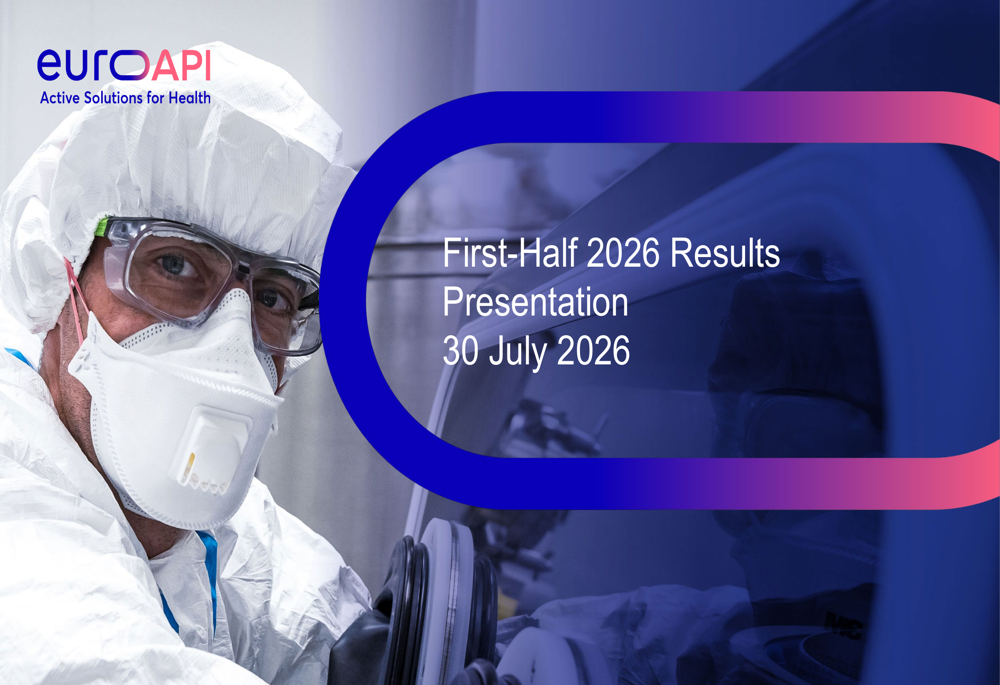 euroAPI
Active Solutions for Health

First-Half 2026 Results Presentation
30 July 2026